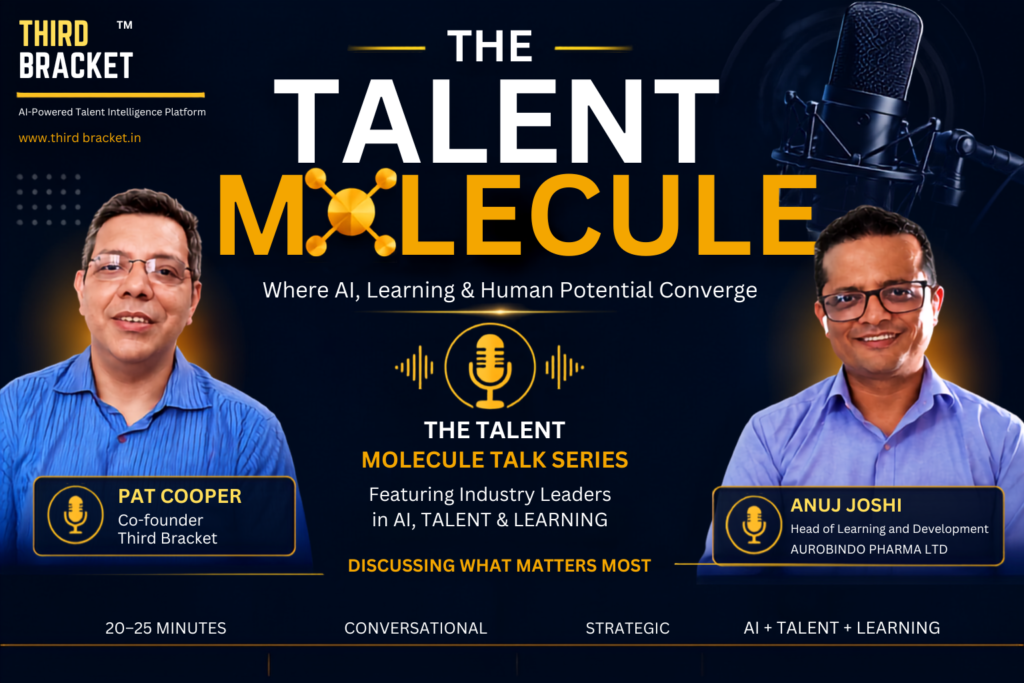 THIRD BRACKET ™
AI-Powered Talent Intelligence Platform
www.third bracket.in

THE
TALENT
MOLECULE
Where AI, Learning & Human Potential Converge

THE TALENT
MOLECULE TALK SERIES
Featuring Industry Leaders
in AI, TALENT & LEARNING

PAT COOPER
Co-founder
Third Bracket

ANUJ JOSHI
Head of Learning and Development
AUROBINDO PHARMA LTD

DISCUSSING WHAT MATTERS MOST

20–25 MINUTES
CONVERSATIONAL
STRATEGIC
AI + TALENT + LEARNING